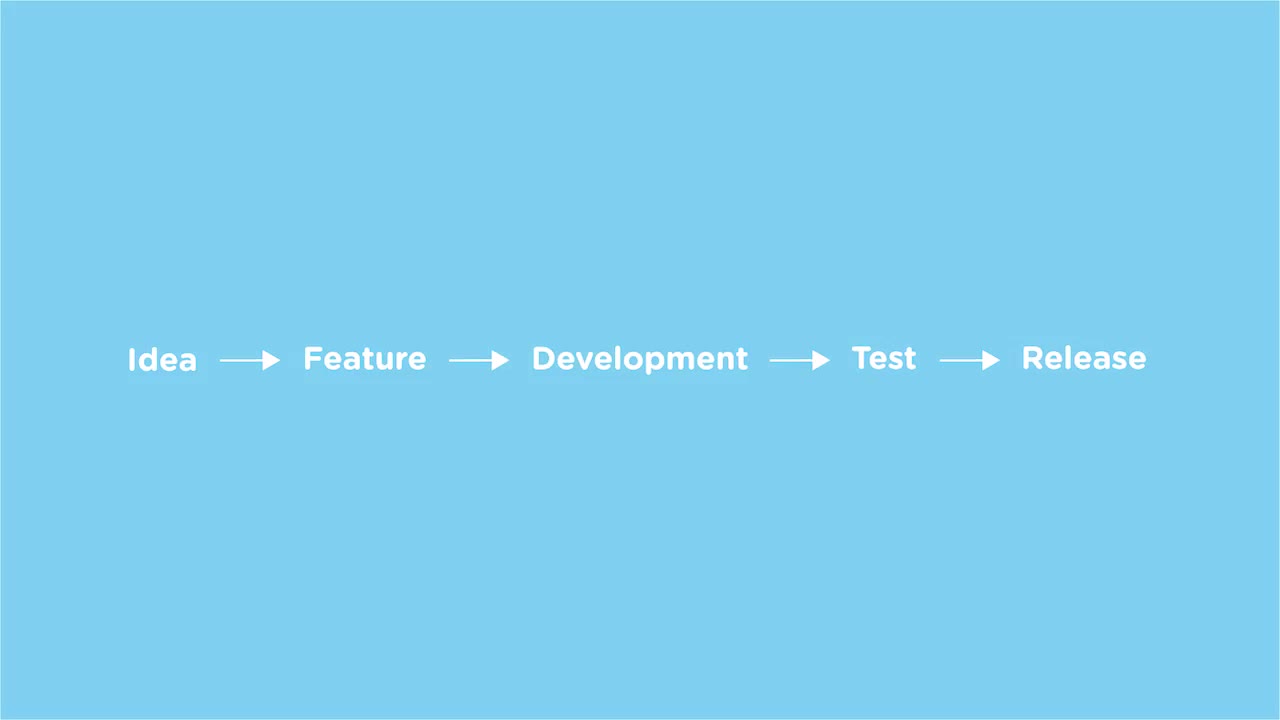 Idea → Feature → Development → Test → Release